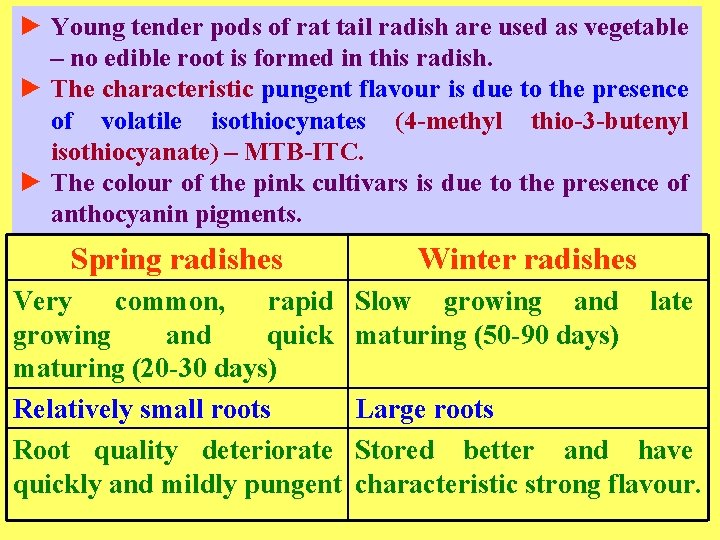 ► Young tender pods of rat tail radish are used as vegetable – no edible root is formed in this radish.

► The characteristic pungent flavour is due to the presence of volatile isothiocynates (4-methyl thio-3-butenyl isothiocyanate) – MTB-ITC.

► The colour of the pink cultivars is due to the presence of anthocyanin pigments.

| Spring radishes | Winter radishes |
|---|---|
| Very common, rapid growing and quick maturing (20-30 days) | Slow growing and late maturing (50-90 days) |
| Relatively small roots | Large roots |
| Root quality deteriorate quickly and mildly pungent | Stored better and have characteristic strong flavour. |